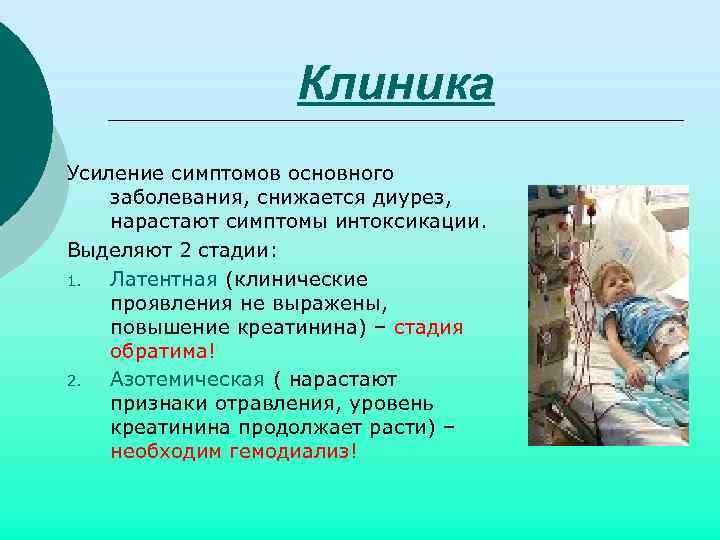 Клиника

Усиление симптомов основного заболевания, снижается диурез, нарастают симптомы интоксикации.

Выделяют 2 стадии:

1. Латентная (клинические проявления не выражены, повышение креатинина) – стадия обратима!
2. Азотемическая ( нарастают признаки отравления, уровень креатинина продолжает расти) – необходим гемодиализ!